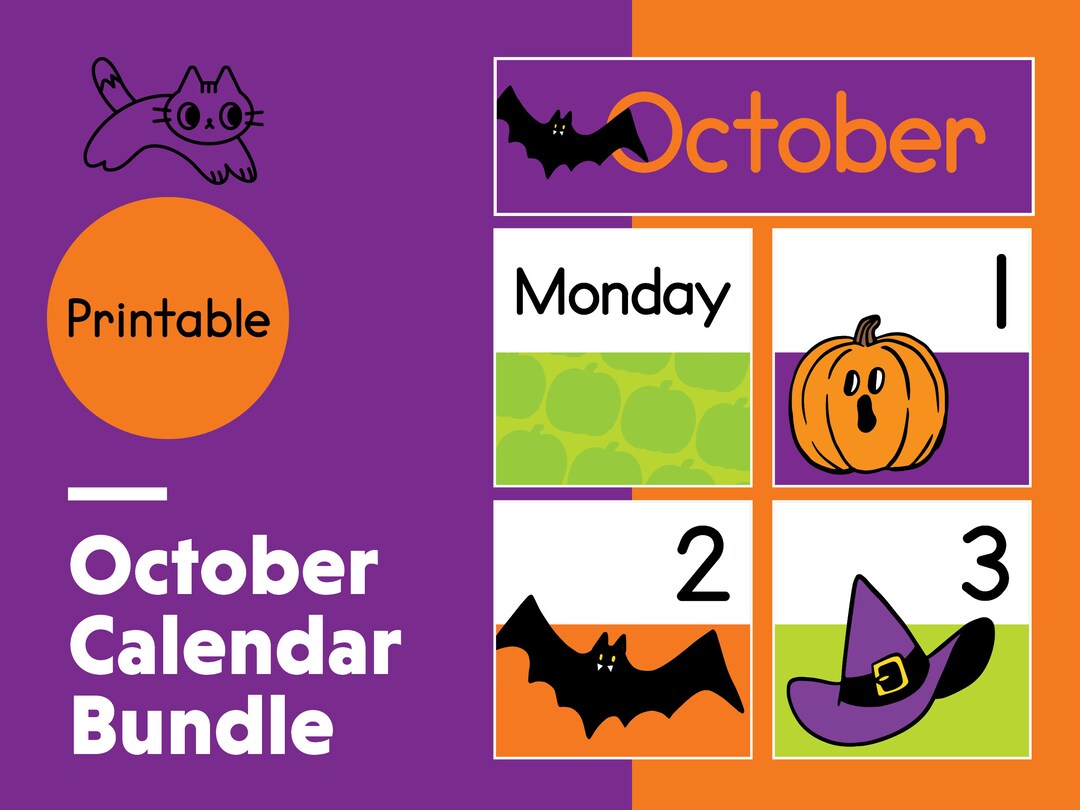 Printable

October Calendar Bundle

October

Monday

1

2

3